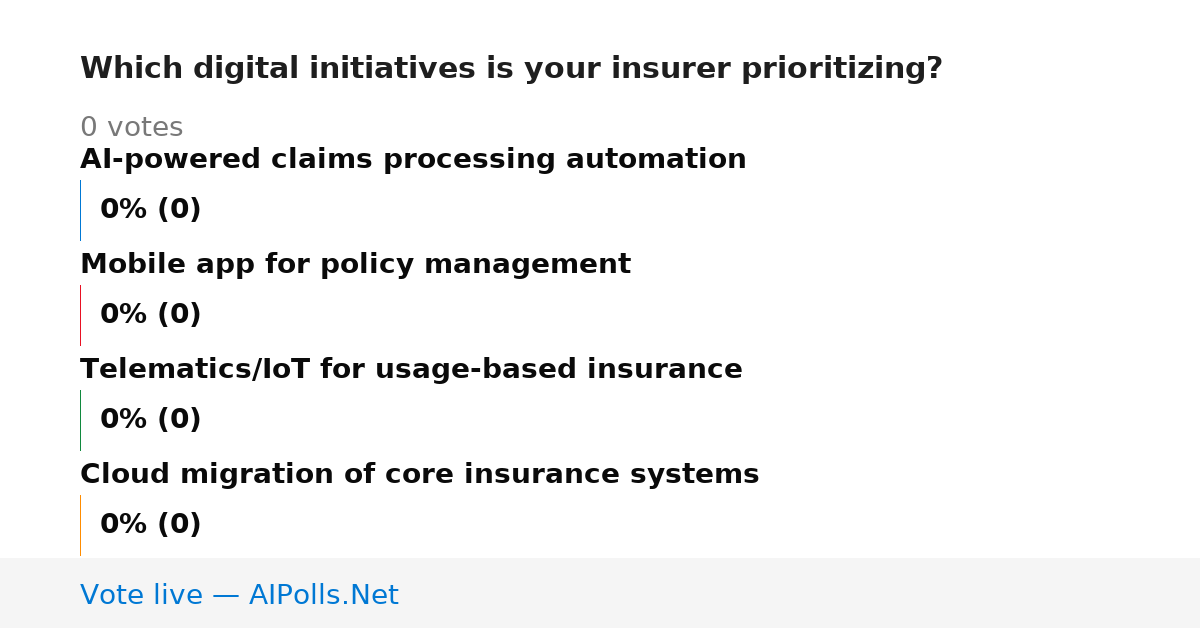 Which digital initiatives is your insurer prioritizing?

0 votes

AI-powered claims processing automation

0% (0)

Mobile app for policy management

0% (0)

Telematics/IoT for usage-based insurance

0% (0)

Cloud migration of core insurance systems

0% (0)

Vote live — AIPolls.Net